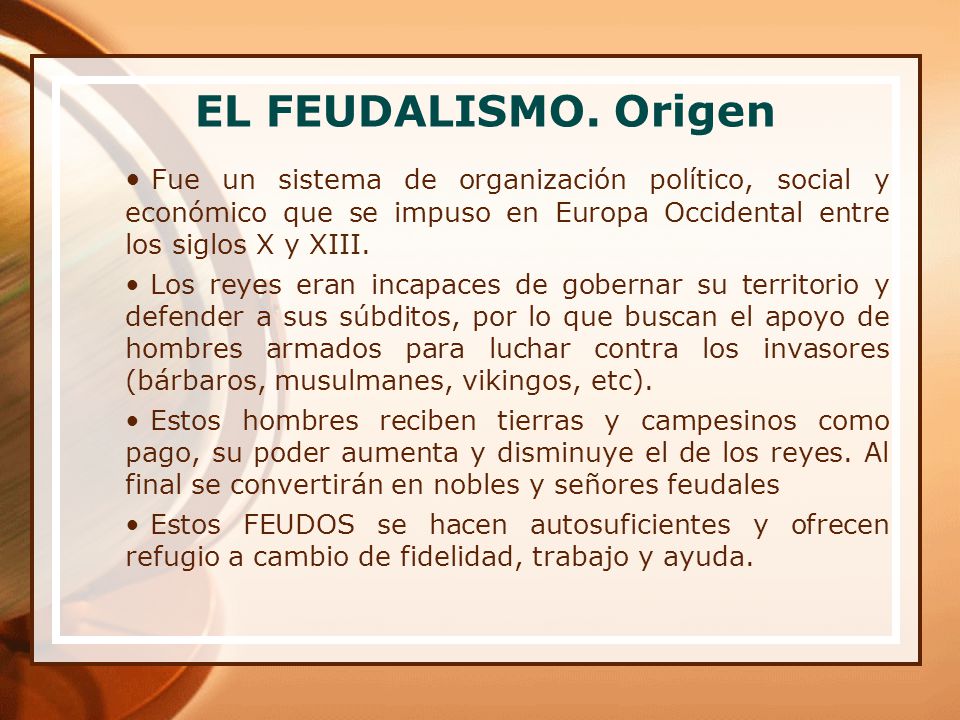 EL FEUDALISMO. Origen

• Fue un sistema de organización político, social y económico que se impuso en Europa Occidental entre los siglos X y XIII.

• Los reyes eran incapaces de gobernar su territorio y defender a sus súbditos, por lo que buscan el apoyo de hombres armados para luchar contra los invasores (bárbaros, musulmanes, vikingos, etc).

• Estos hombres reciben tierras y campesinos como pago, su poder aumenta y disminuye el de los reyes. Al final se convertirán en nobles y señores feudales

• Estos FEUDOS se hacen autosuficientes y ofrecen refugio a cambio de fidelidad, trabajo y ayuda.